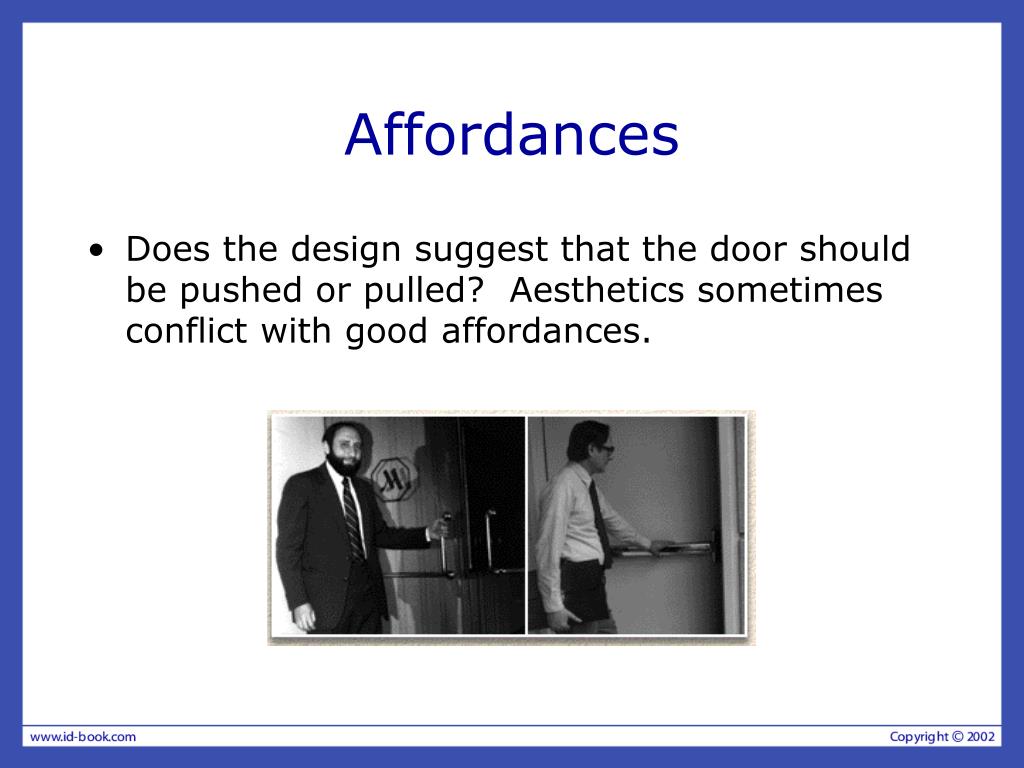 Affordances

• Does the design suggest that the door should be pushed or pulled? Aesthetics sometimes conflict with good affordances.

www.id-book.com

Copyright © 2002